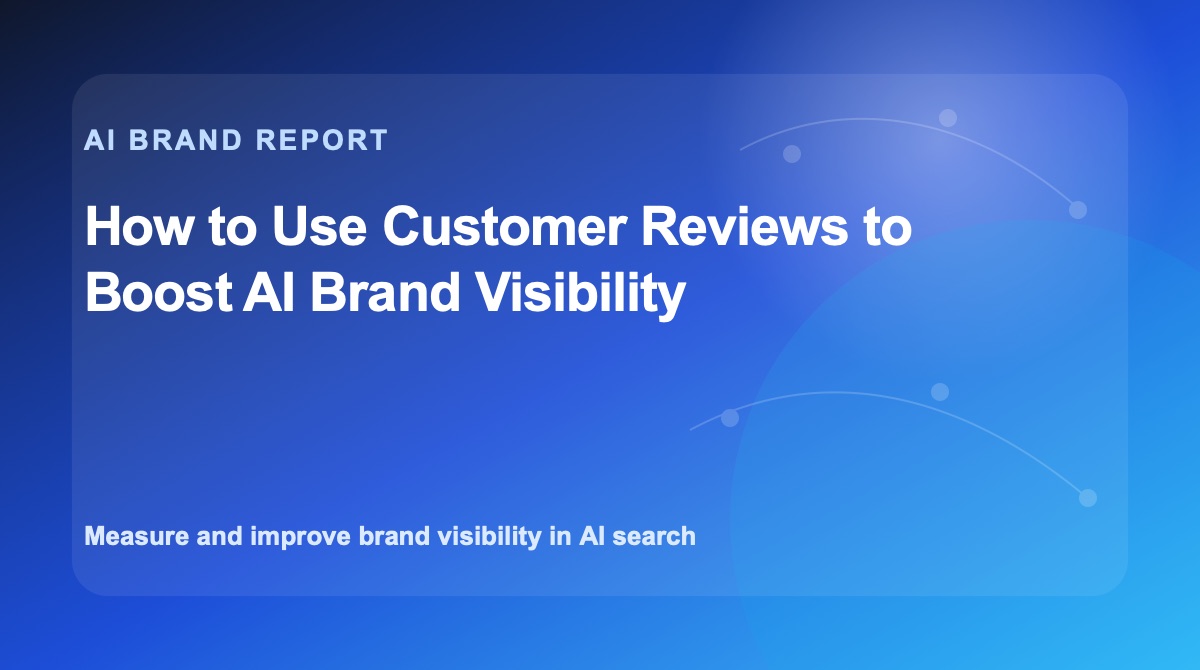 AI BRAND REPORT

How to Use Customer Reviews to Boost AI Brand Visibility

Measure and improve brand visibility in AI search